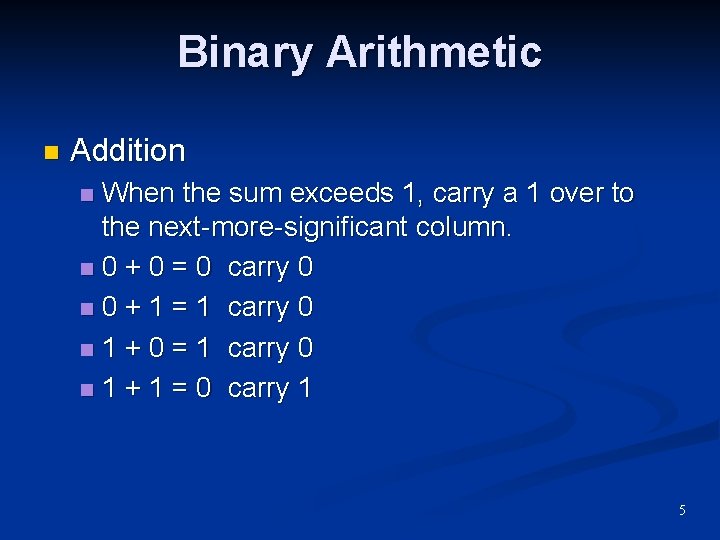 Binary Arithmetic

Addition

When the sum exceeds 1, carry a 1 over to the next-more-significant column.

$0 + 0 = 0$ carry 0

$0 + 1 = 1$ carry 0

$1 + 0 = 1$ carry 0

$1 + 1 = 0$ carry 1

5